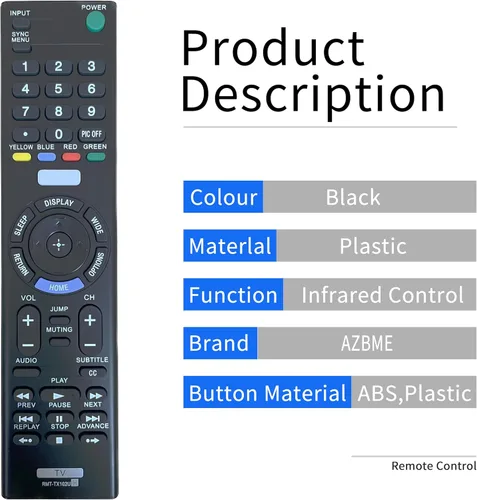 INPUT
POWER
SYNC MENU
1
2
3
4
5
6
7
8
9
•
0
PIC OFF
YELLOW
BLUE
RED
GREEN
DISPLAY
SLEEP
WIDE
RETURN
OPTIONS
HOME
VOL
CH
JUMP
MUTING
AUDIO
SUBTITLE
CC
PLAY
PREV
PAUSE
NEXT
REPLAY
STOP
ADVANCE
TV
RMT-TX102U

Product Description

Colour Black

Materlal Plastic

Function Infrared Control

Brand AZBME

Button Material ABS,Plastic

Remote Control